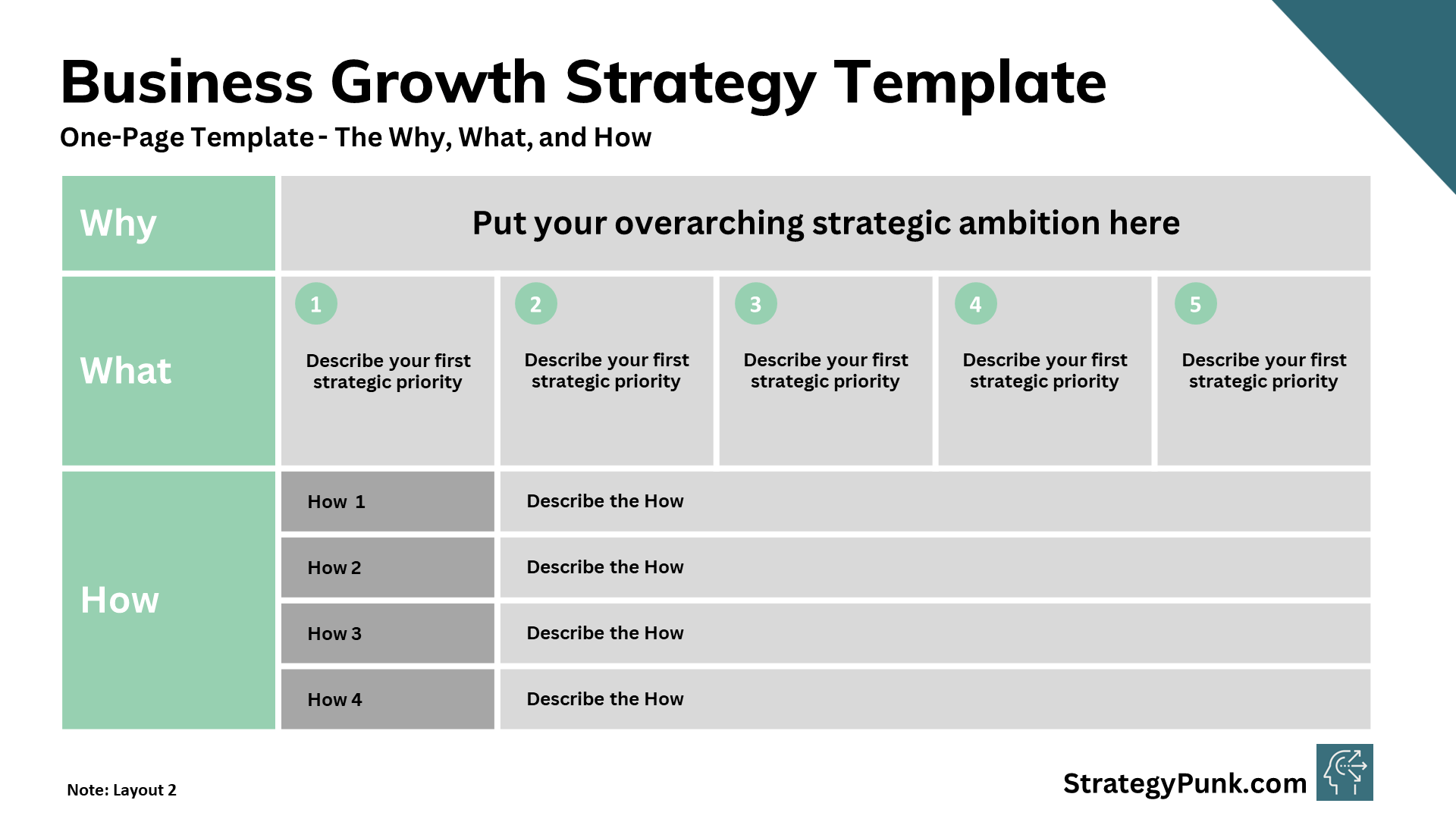 Business Growth Strategy Template
One-Page Template - The Why, What, and How

Why

Put your overarching strategic ambition here

What

1
Describe your first strategic priority

2
Describe your first strategic priority

3
Describe your first strategic priority

4
Describe your first strategic priority

5
Describe your first strategic priority

How

How 1
Describe the How

How 2
Describe the How

How 3
Describe the How

How 4
Describe the How

Note: Layout 2

StrategyPunk.com